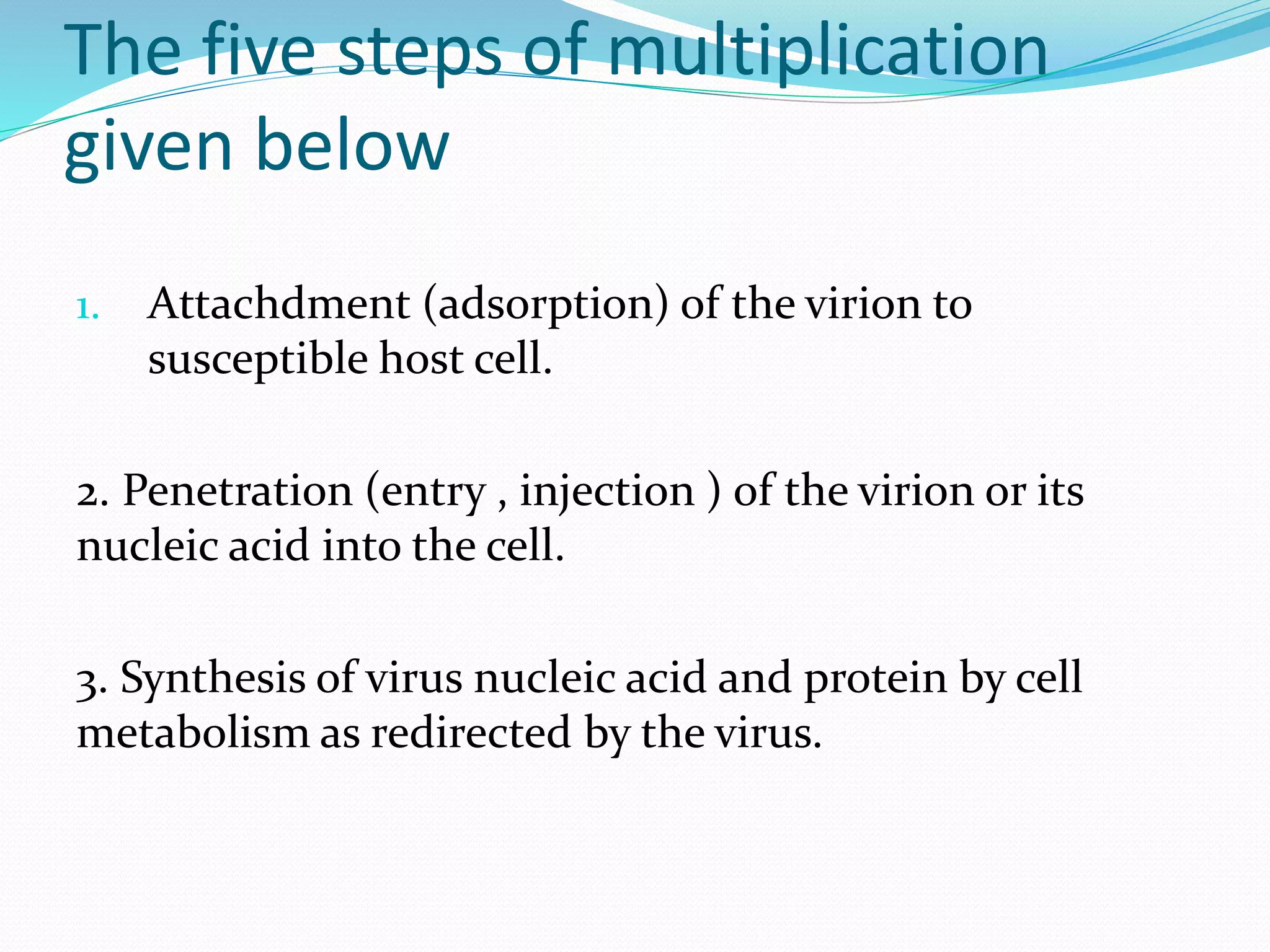 The five steps of multiplication given below

1. Attachdment (adsorption) of the virion to susceptible host cell.

2. Penetration (entry , injection ) of the virion or its nucleic acid into the cell.

3. Synthesis of virus nucleic acid and protein by cell metabolism as redirected by the virus.